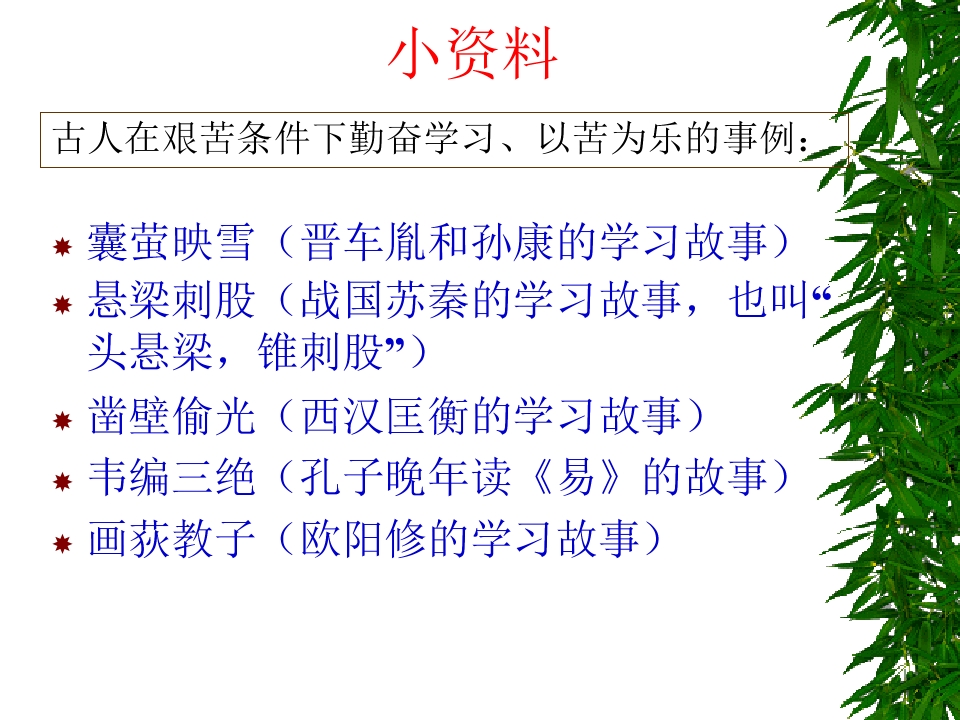 小资料

古人在艰苦条件下勤奋学习、以苦为乐的事例：

囊萤映雪（晋车胤和孙康的学习故事）

悬梁刺股（战国苏秦的学习故事，也叫“头悬梁，锥刺股”）

凿壁偷光（西汉匡衡的学习故事）

韦编三绝（孔子晚年读《易》的故事）

画荻教子（欧阳修的学习故事）